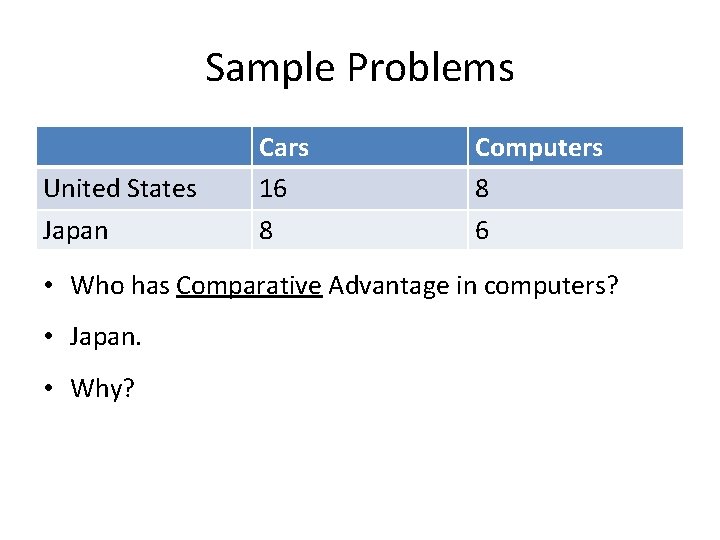 Sample Problems

| | Cars | Computers |
|---|---|---|
| United States | 16 | 8 |
| Japan | 8 | 6 |

• Who has Comparative Advantage in computers?

• Japan.

• Why?